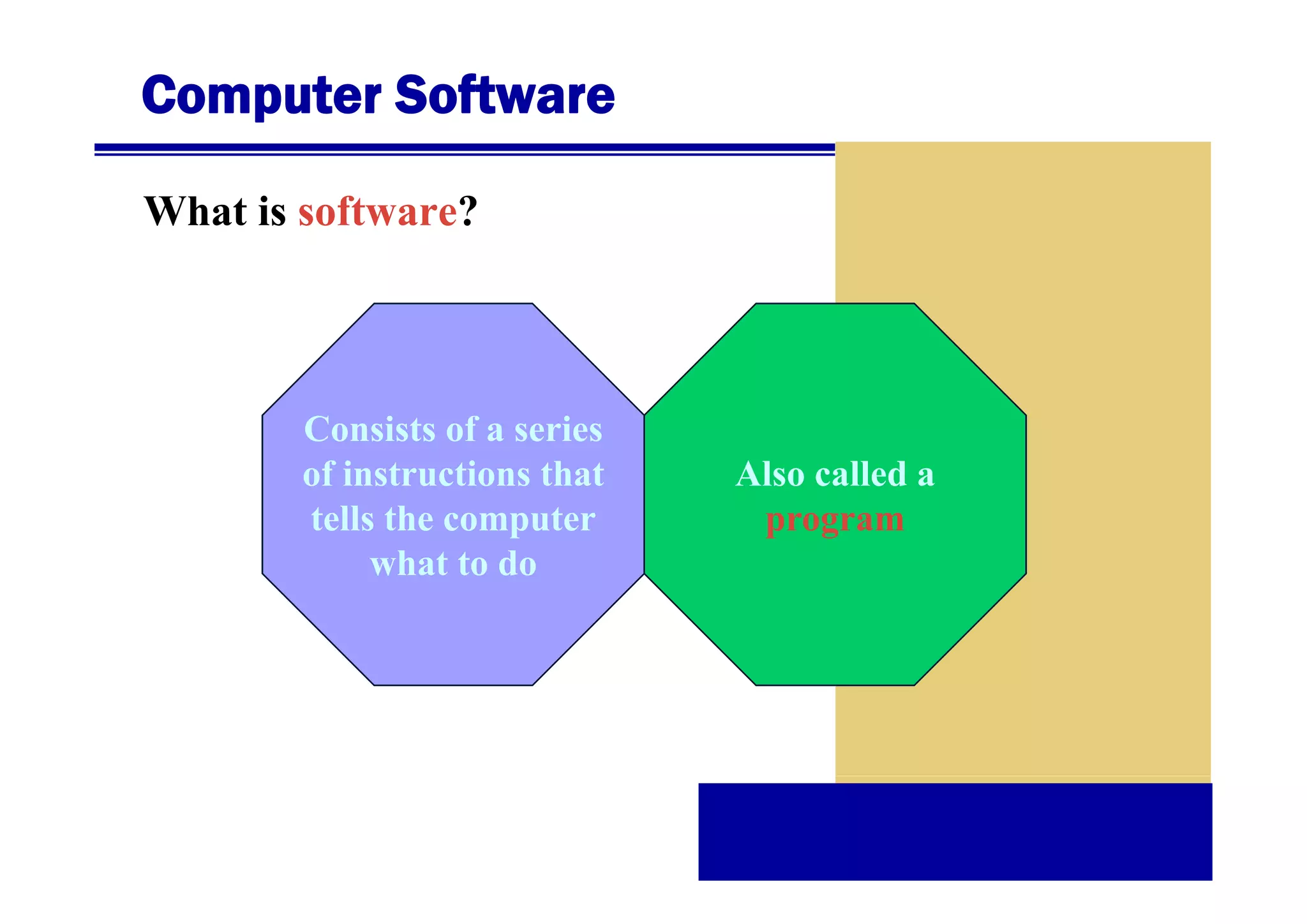 Computer Software

What is software?

Consists of a series of instructions that tells the computer what to do

Also called a program